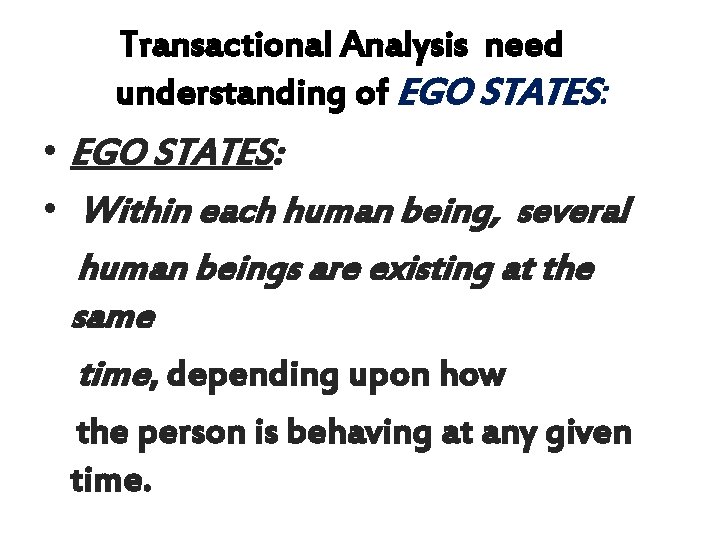 Transactional Analysis need understanding of EGO STATES:

• EGO STATES:

• Within each human being, several human beings are existing at the same time, depending upon how the person is behaving at any given time.